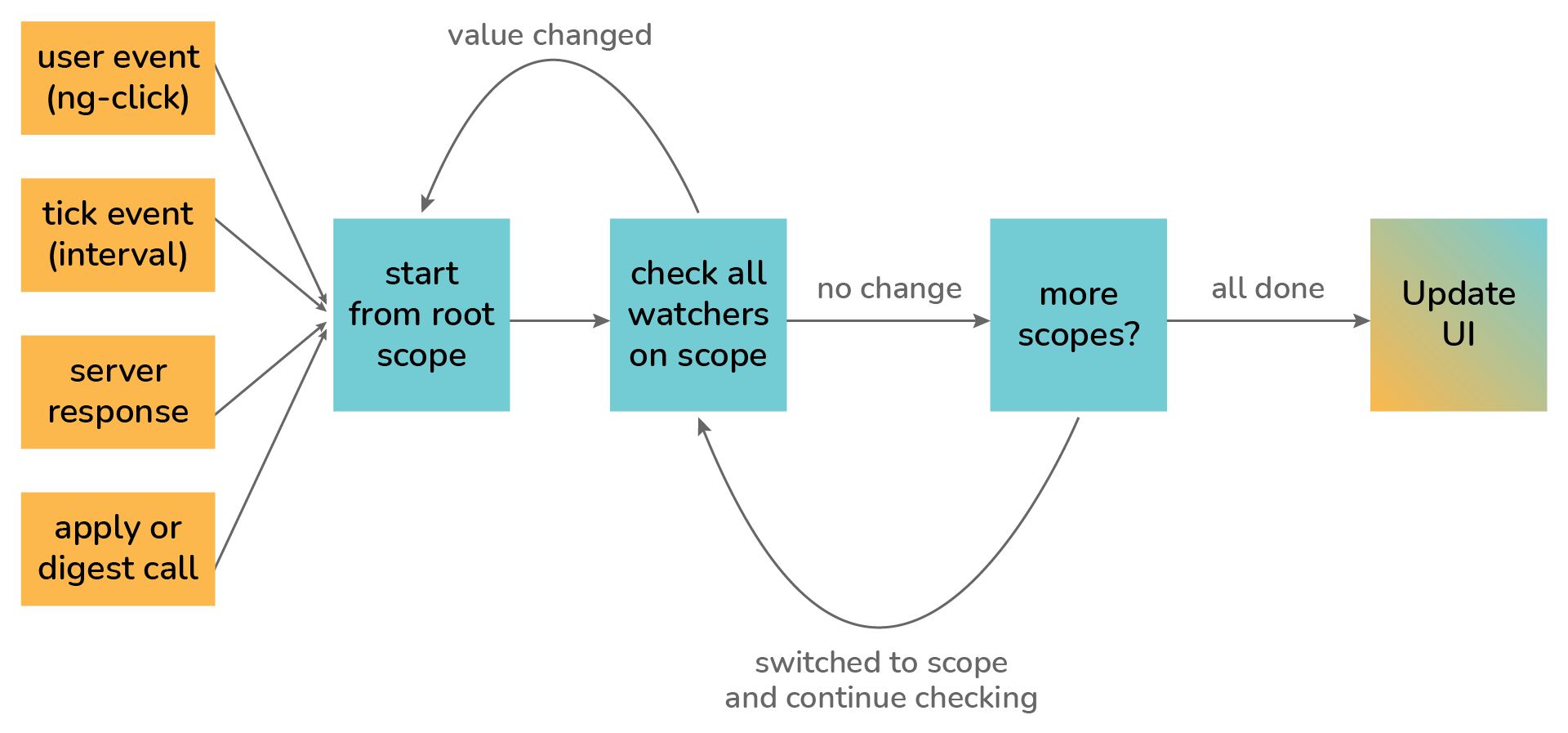 user event (ng-click)

tick event (interval)

server response

apply or digest call

value changed

start from root scope

check all watchers on scope

no change

more scopes?

all done

Update UI

switched to scope and continue checking